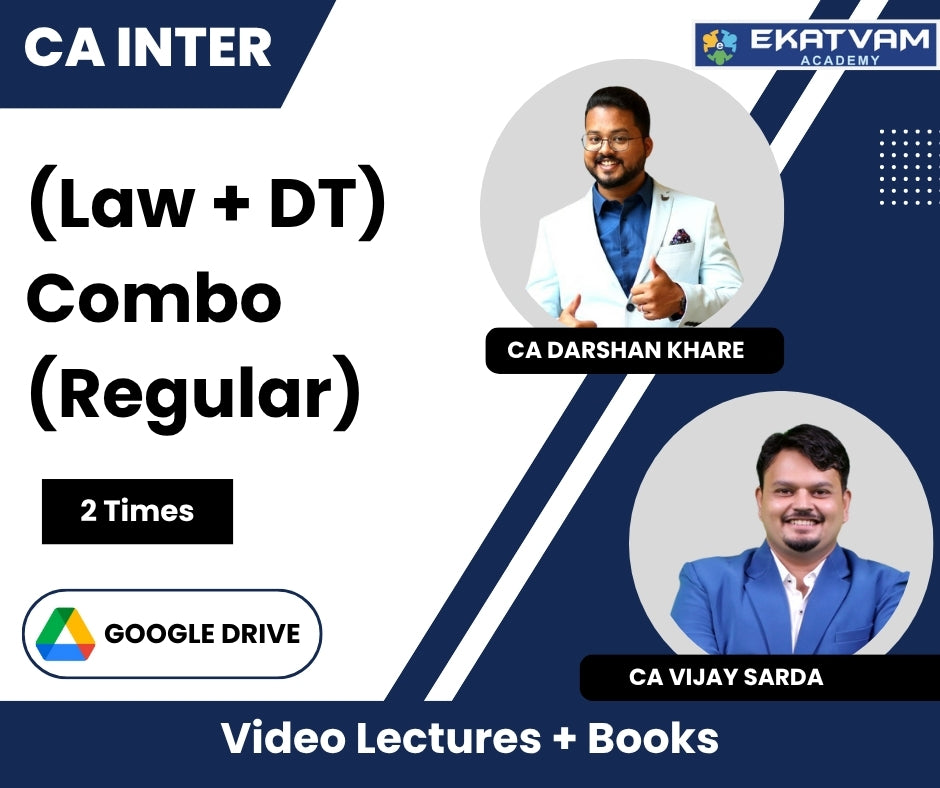 CA INTER

EKATVAM
ACADEMY

(Law + DT)
Combo
(Regular)

2 Times

GOOGLE DRIVE

CA DARSHAN KHARE

CA VIJAY SARDA

Video Lectures + Books